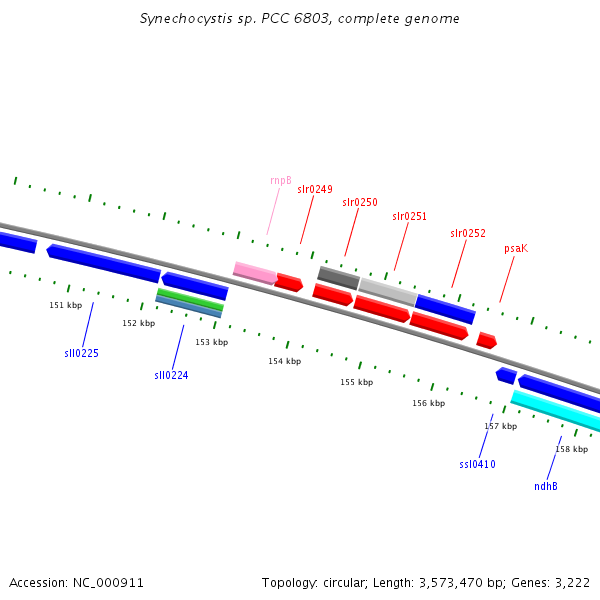 Synechocystis sp. PCC 6803, complete genome

rnpB
slr0249
slr0250
slr0251
slr0252
psaK

151 kbp
152 kbp
153 kbp
154 kbp
155 kbp
156 kbp
157 kbp
158 kbp

sll0225
sll0224
ssl0410
ndhB

Accession: NC_000911

Topology: circular; Length: 3,573,470 bp; Genes: 3,222